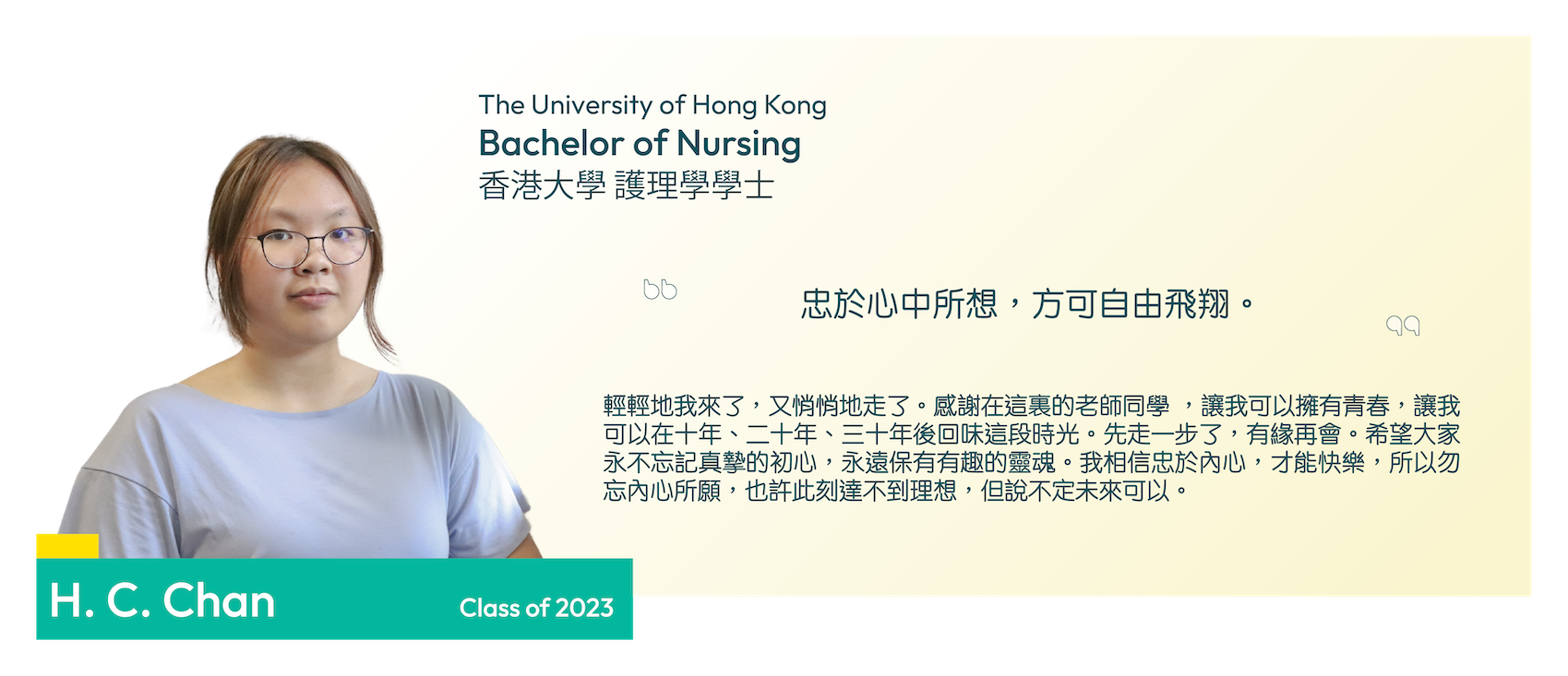 The University of Hong Kong
Bachelor of Nursing
香港大學 護理學學士

忠於心中所想，方可自由飛翔。

輕輕地我來了，又悄悄地走了。感謝在這裏的老師同學 ，讓我可以擁有青春，讓我可以在十年、二十年、三十年後回味這段時光。先走一步了，有緣再會。希望大家永不忘記真摯的初心，永遠保有有趣的靈魂。我相信忠於內心，才能快樂，所以勿忘內心所願，也許此刻達不到理想，但說不定未來可以。

H. C. Chan
Class of 2023